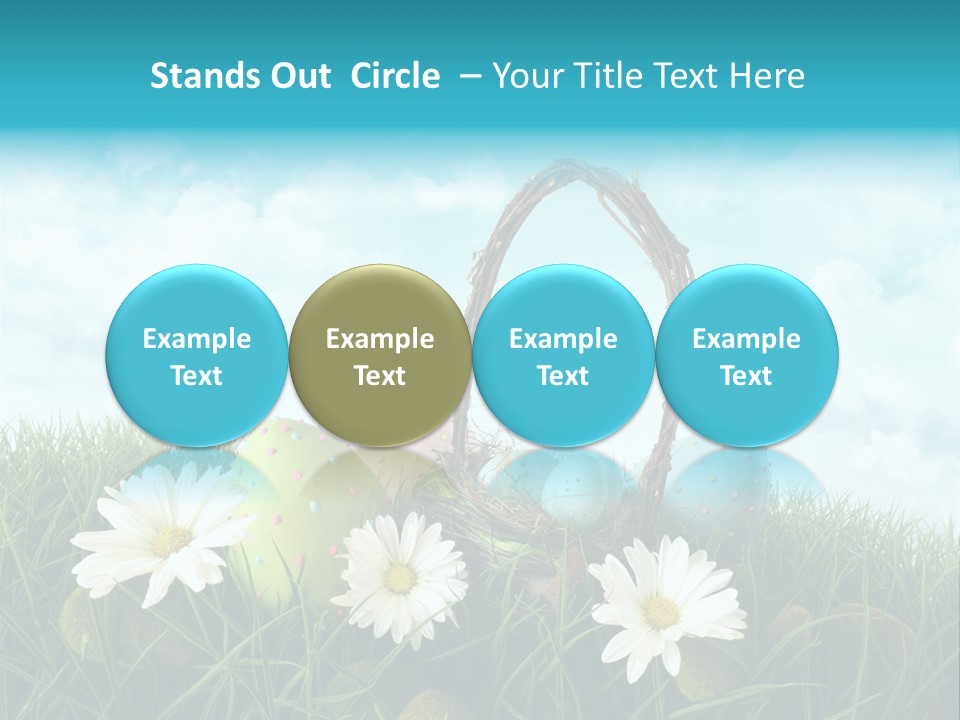 Stands Out Circle – Your Title Text Here

Example Text

Example Text

Example Text

Example Text